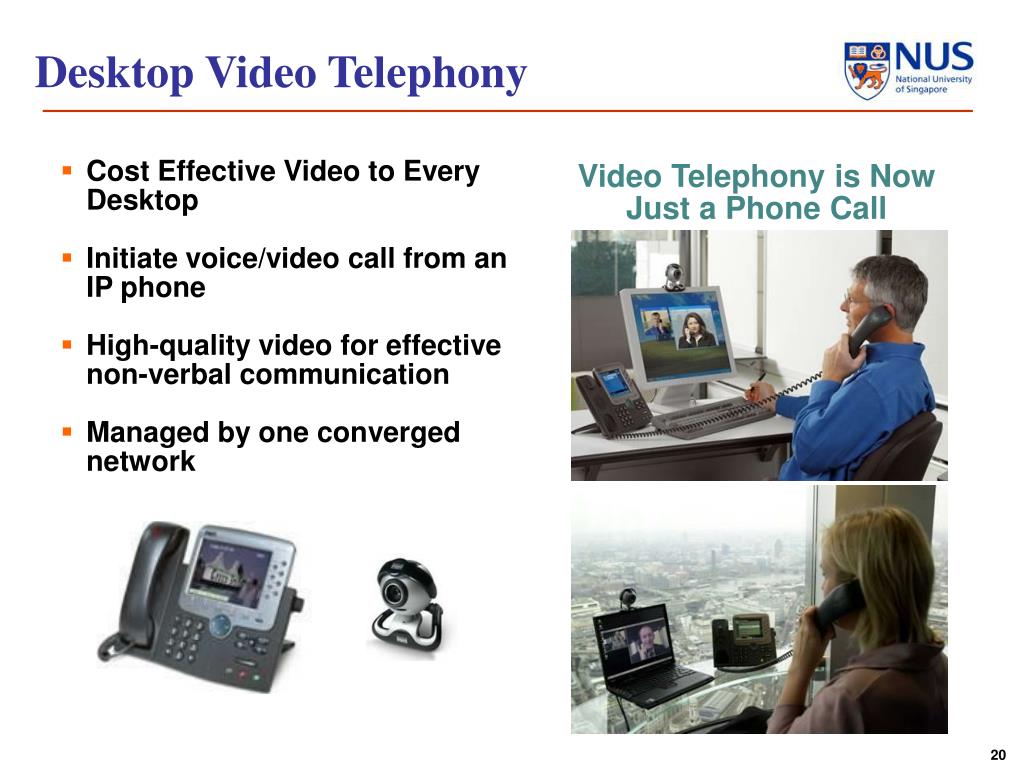 Desktop Video Telephony

NUS
National University of Singapore

▪ Cost Effective Video to Every Desktop

▪ Initiate voice/video call from an IP phone

▪ High-quality video for effective non-verbal communication

▪ Managed by one converged network

Video Telephony is Now Just a Phone Call

20